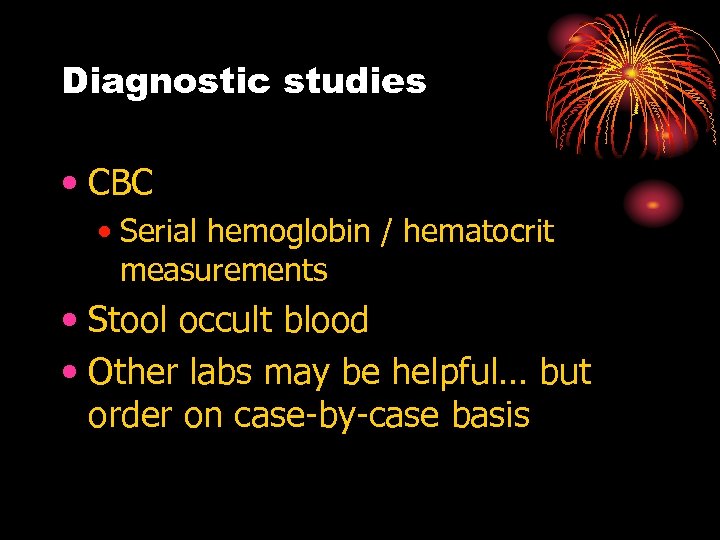 Diagnostic studies

• CBC
  • Serial hemoglobin / hematocrit measurements
• Stool occult blood
• Other labs may be helpful… but order on case-by-case basis